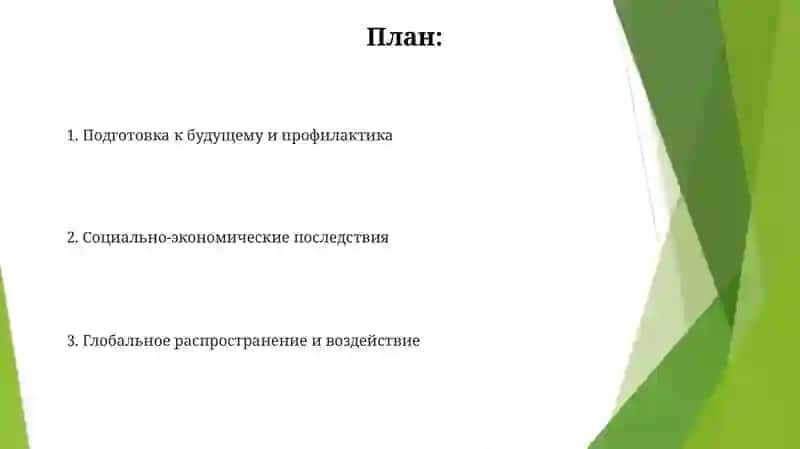 План:

1. Подготовка к будущему и профилактика

2. Социально-экономические последствия

3. Глобальное распространение и воздействие